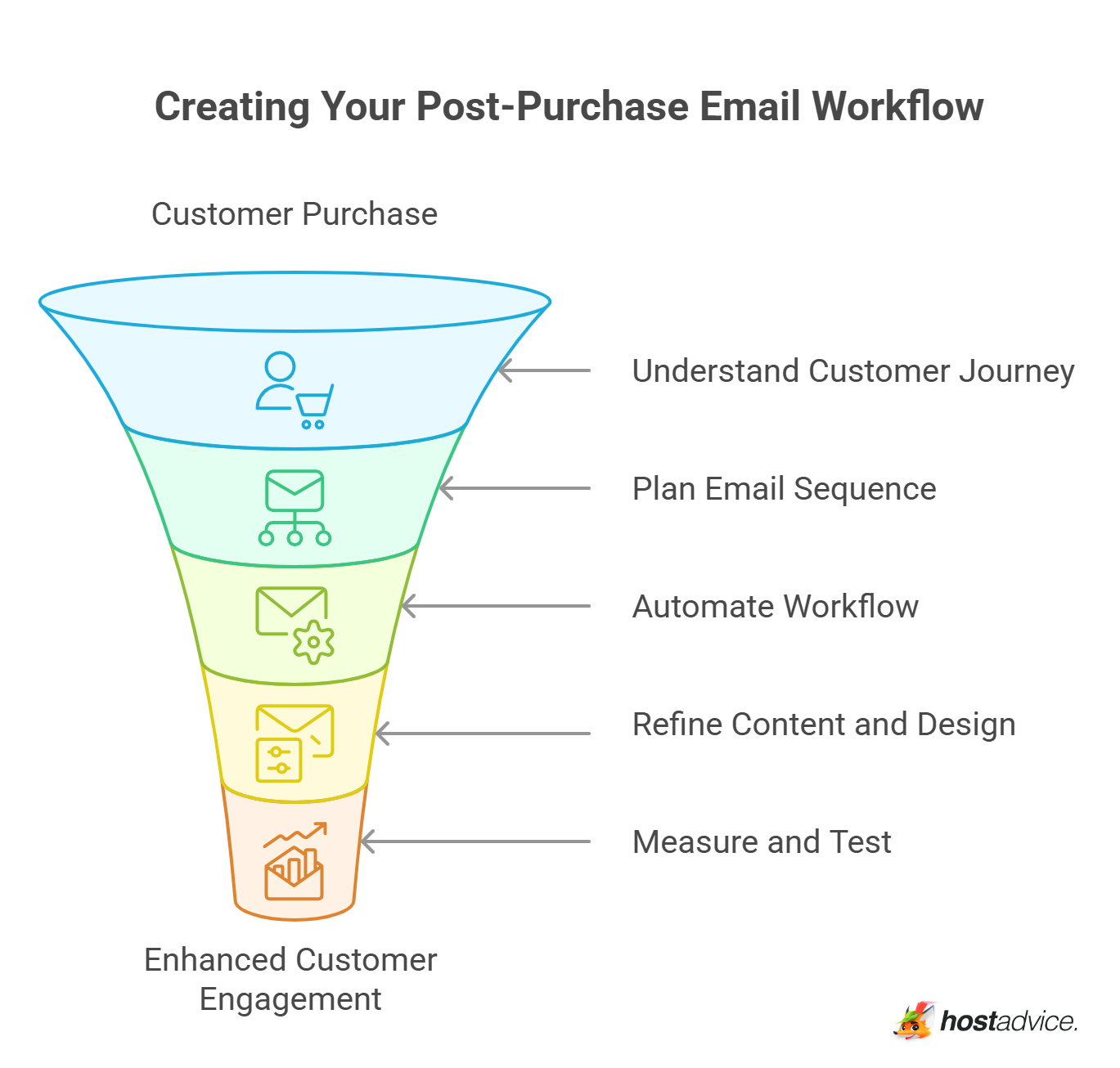 Creating Your Post-Purchase Email Workflow

Customer Purchase

Understand Customer Journey

Plan Email Sequence

Automate Workflow

Refine Content and Design

Measure and Test

Enhanced Customer Engagement

hostadvice.